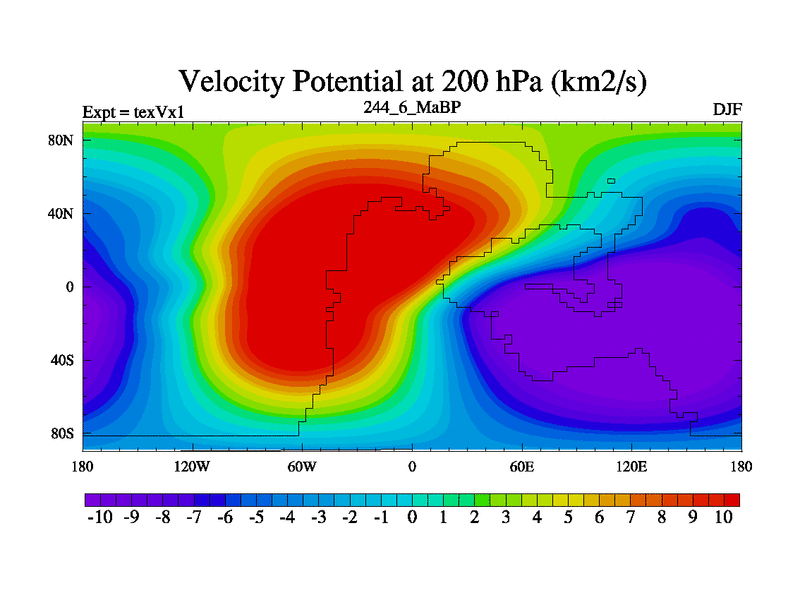 Velocity Potential at 200 hPa (km2/s)

Expt = texVx1

244_6_MaBP

DJF

80N
40N
0
40S
80S

180 120W 60W 0 60E 120E 180

-10 -9 -8 -7 -6 -5 -4 -3 -2 -1 0 1 2 3 4 5 6 7 8 9 10